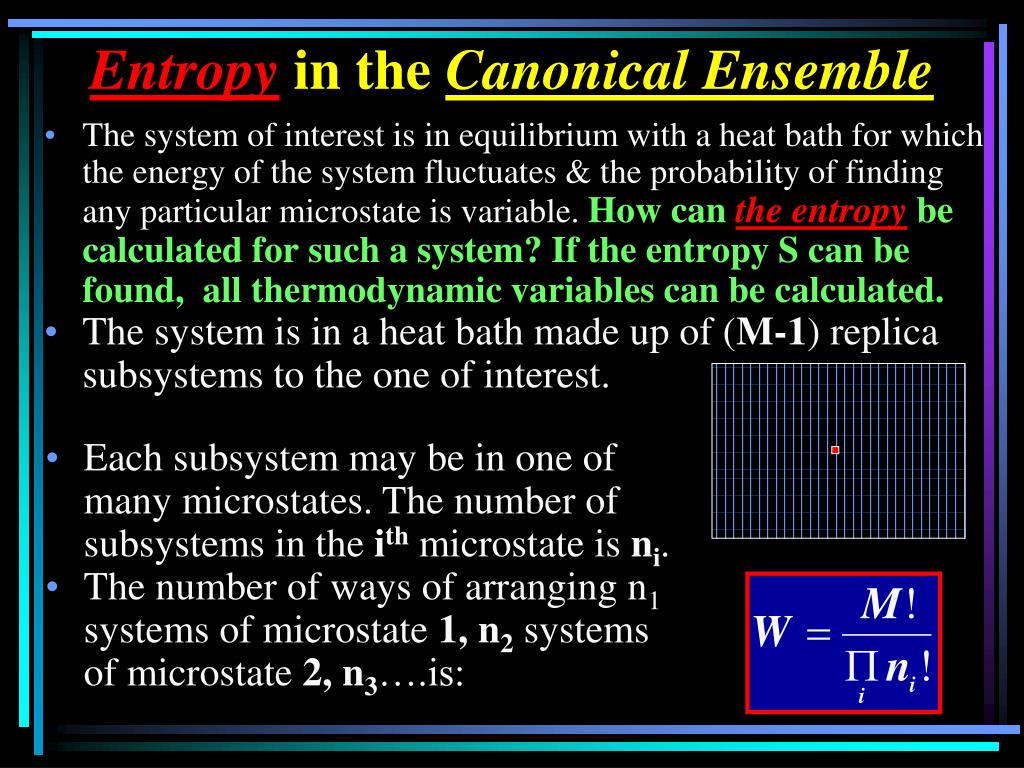 Entropy in the Canonical Ensemble

• The system of interest is in equilibrium with a heat bath for which the energy of the system fluctuates & the probability of finding any particular microstate is variable. How can the entropy be calculated for such a system? If the entropy S can be found, all thermodynamic variables can be calculated.

• The system is in a heat bath made up of (M-1) replica subsystems to the one of interest.

• Each subsystem may be in one of many microstates. The number of subsystems in the $i^{th}$ microstate is $n_i$.

• The number of ways of arranging $n_1$ systems of microstate 1, $n_2$ systems of microstate 2, $n_3$….is:

$W = \frac{M!}{\prod_i n_i!}$